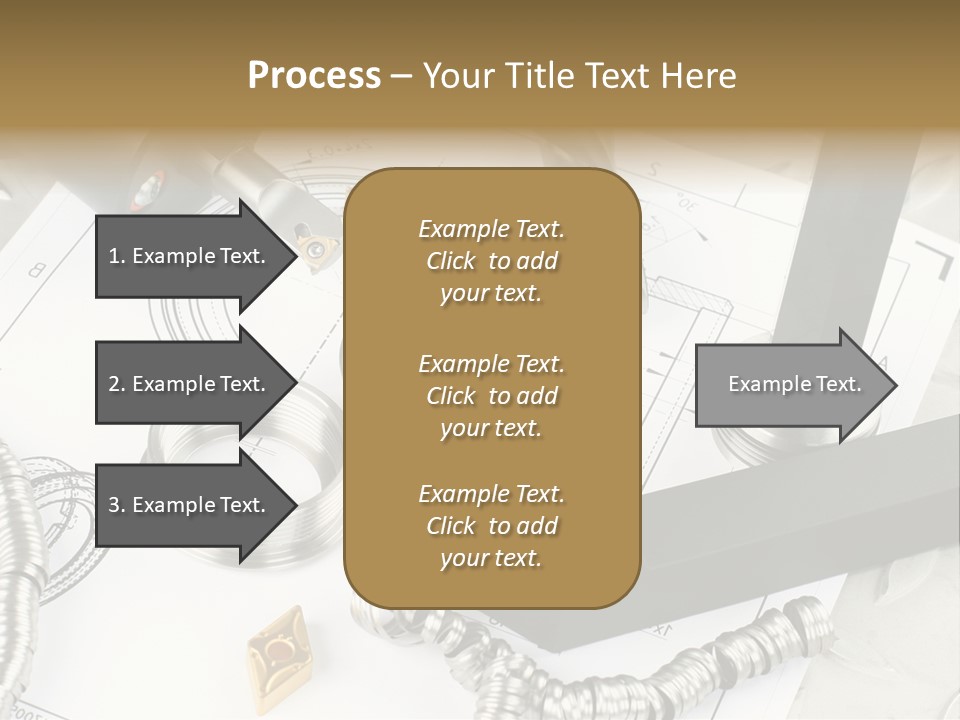 Process – Your Title Text Here

1. Example Text.

2. Example Text.

3. Example Text.

Example Text. Click to add your text.

Example Text. Click to add your text.

Example Text. Click to add your text.

Example Text.